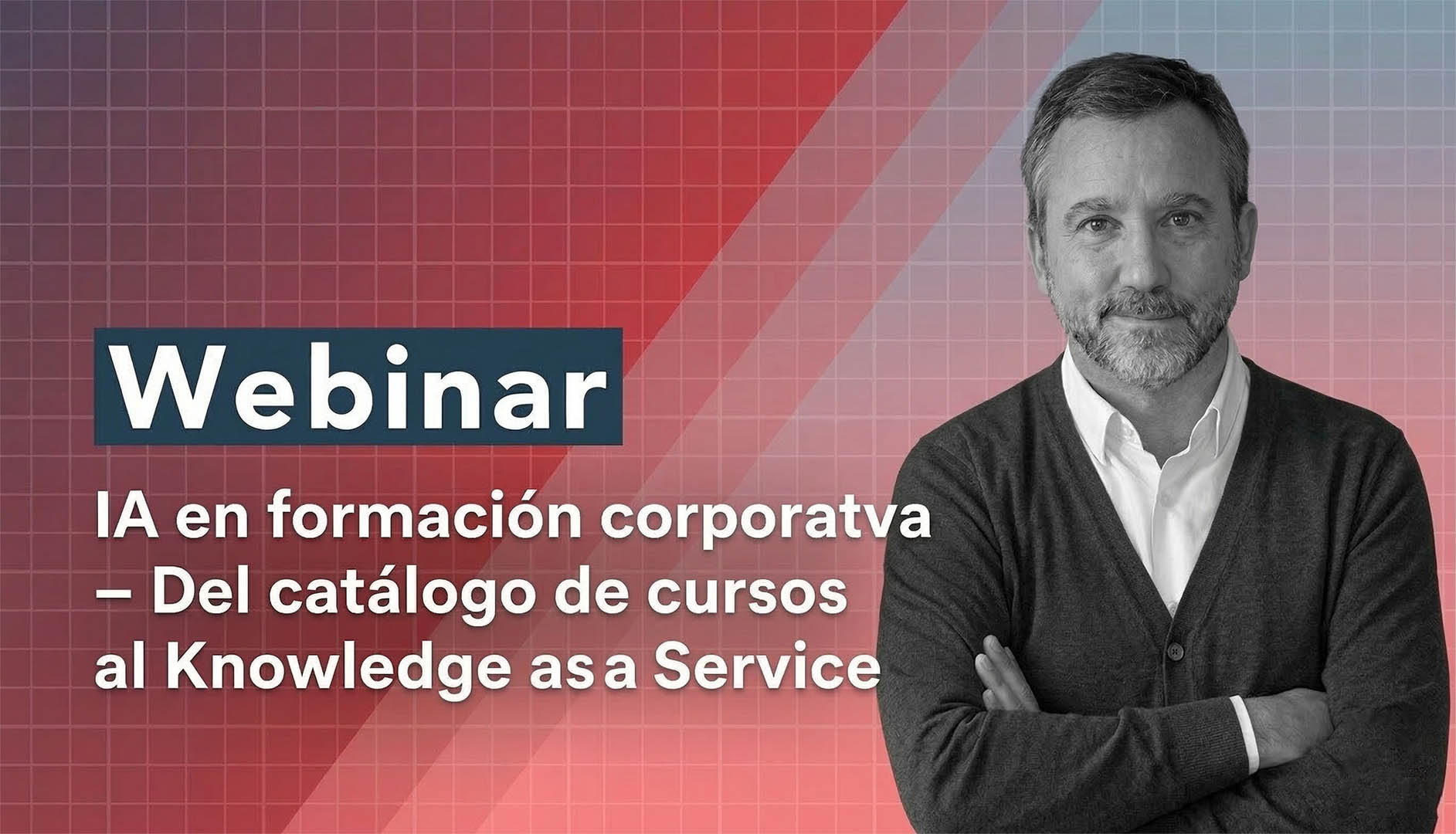 Webinar

IA en formación corporatva – Del catálogo de cursos al Knowledge as a Service